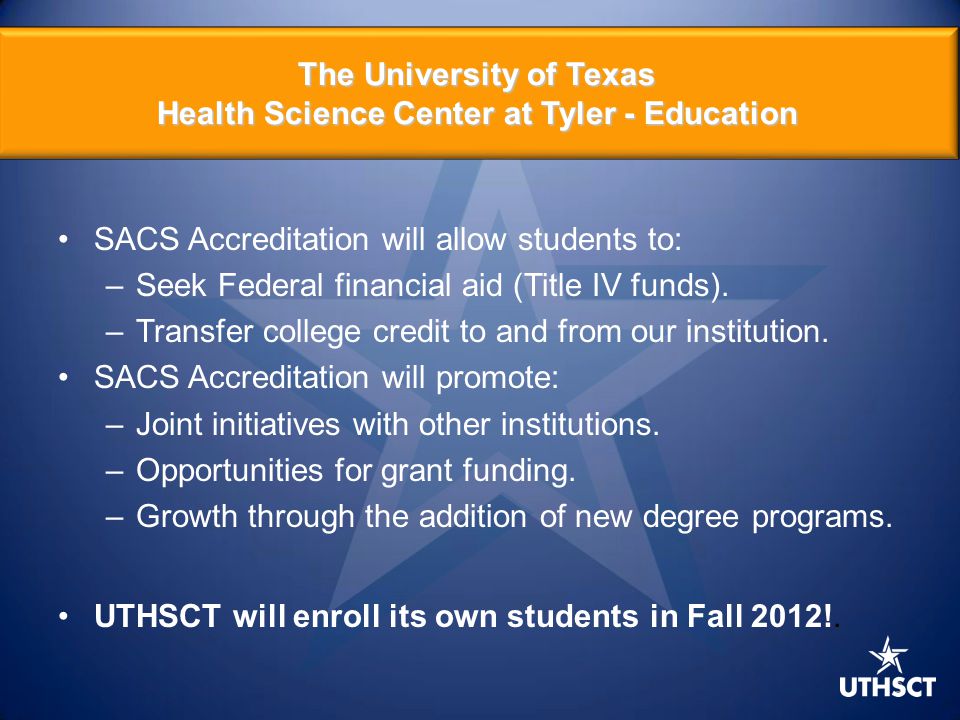 The University of Texas
Health Science Center at Tyler - Education

• SACS Accreditation will allow students to:
– Seek Federal financial aid (Title IV funds).
– Transfer college credit to and from our institution.
• SACS Accreditation will promote:
– Joint initiatives with other institutions.
– Opportunities for grant funding.
– Growth through the addition of new degree programs.

• UTHSCT will enroll its own students in Fall 2012!.

UTHSCT